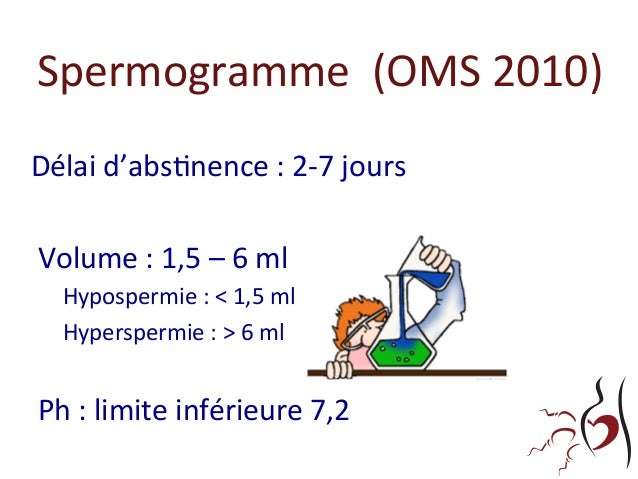 Spermogramme (OMS 2010)

Délai d'abstinence : 2-7 jours

Volume : 1,5 – 6 ml

Hypospermie : < 1,5 ml

Hyperspermie : > 6 ml

Ph : limite inférieure 7,2